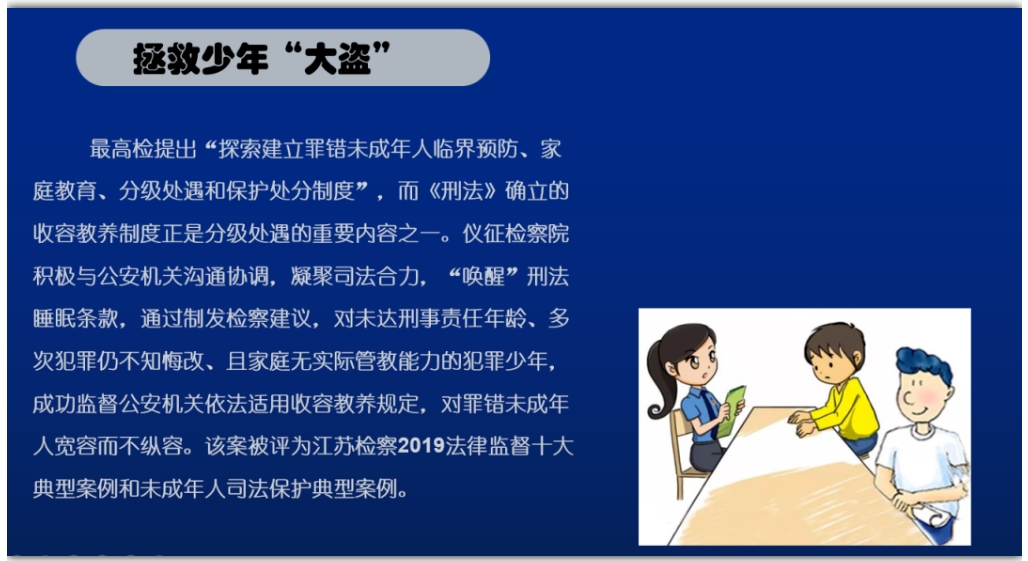 拯救少年“大盗”

最高检提出“探索建立罪错未成年人临界预防、家庭教育、分级处遇和保护处分制度”，而《刑法》确立的收容教养制度正是分级处遇的重要内容之一。仪征检察院积极与公安机关沟通协调，凝聚司法合力，“唤醒”刑法睡眠条款，通过制发检察建议，对未达刑事责任年龄、多次犯罪仍不知悔改、且家庭无实际管教能力的犯罪少年，成功监督公安机关依法适用收容教养规定，对罪错未成年人宽容而不纵容。该案被评为江苏检察2019法律监督十大典型案例和未成年人司法保护典型案例。